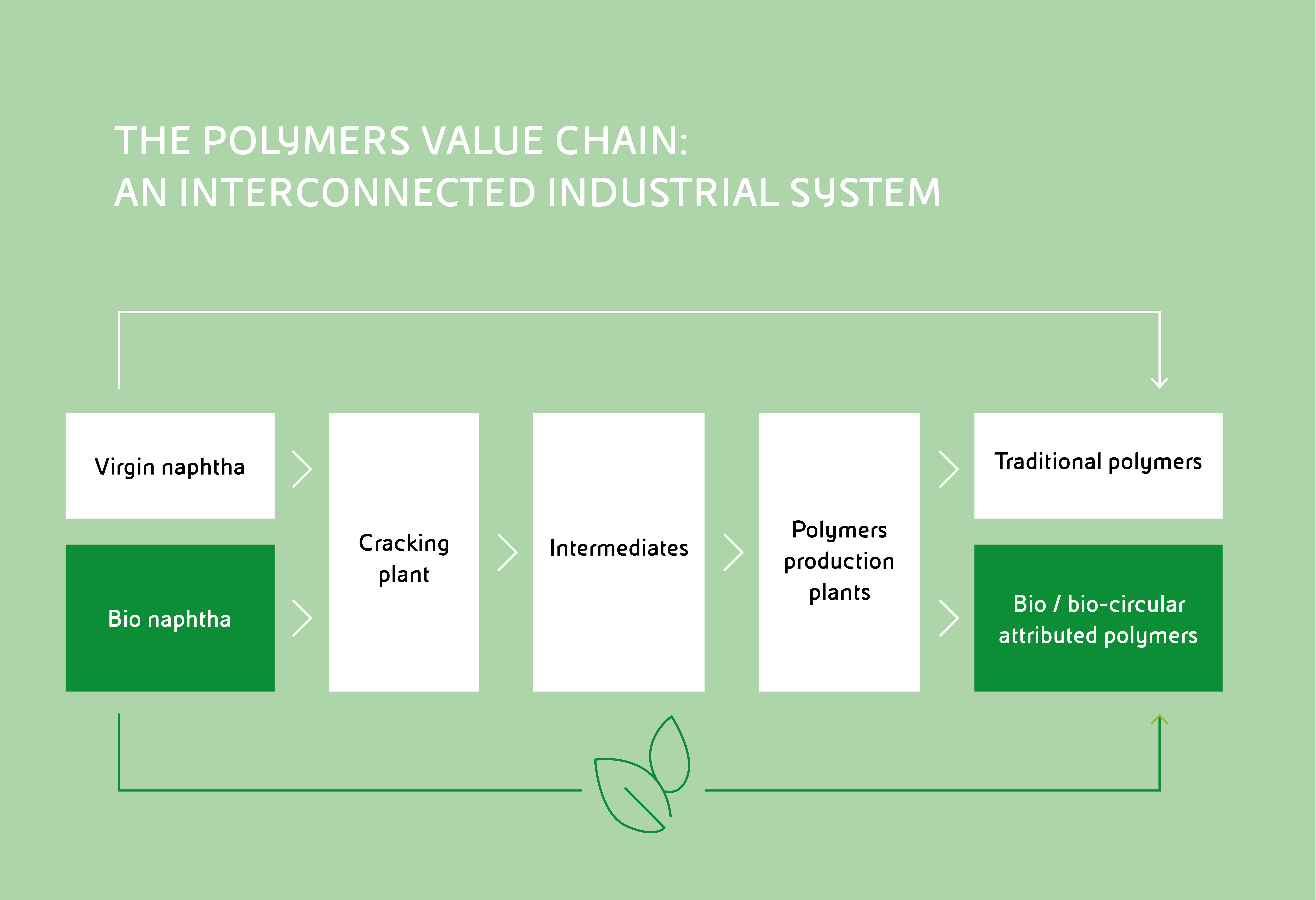 THE POLYMERS VALUE CHAIN:
AN INTERCONNECTED INDUSTRIAL SYSTEM

Virgin naphtha

Bio naphtha

Cracking plant

Intermediates

Polymers production plants

Traditional polymers

Bio / bio-circular attributed polymers